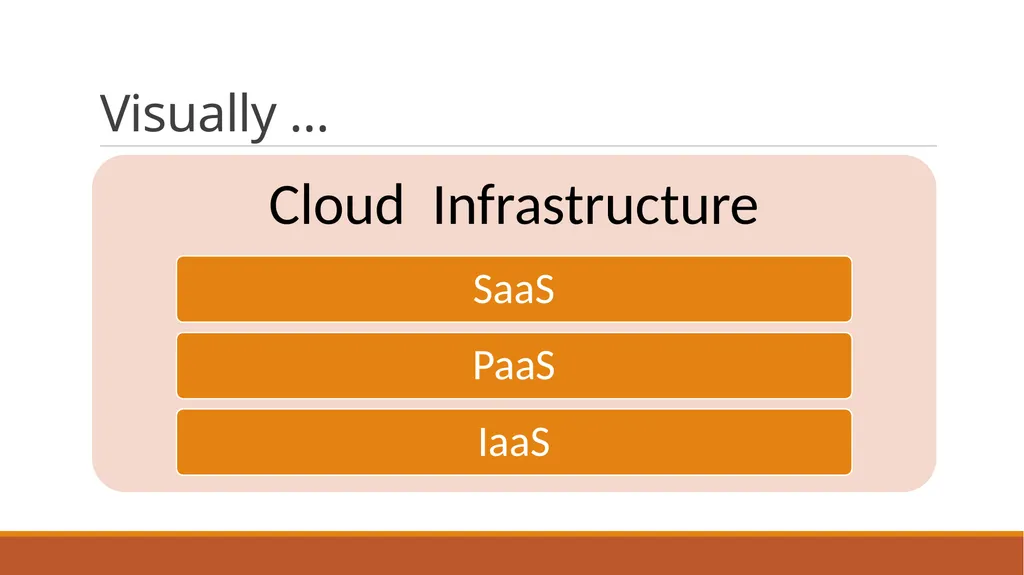 Visually …

Cloud Infrastructure

SaaS

PaaS

IaaS